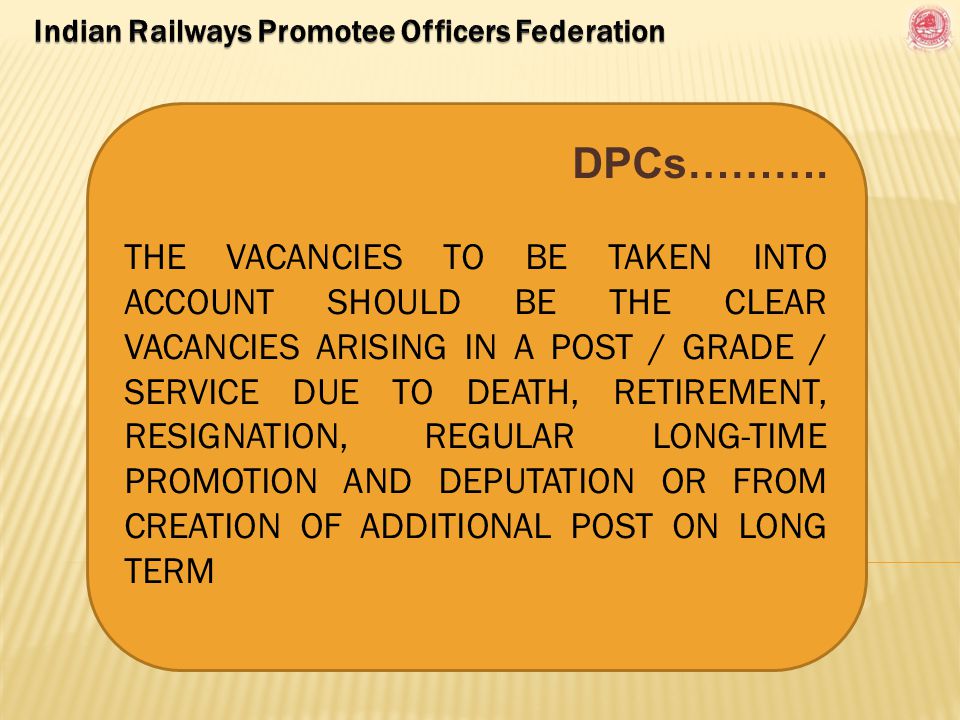 Indian Railways Promotee Officers Federation

DPCs……….

THE VACANCIES TO BE TAKEN INTO ACCOUNT SHOULD BE THE CLEAR VACANCIES ARISING IN A POST / GRADE / SERVICE DUE TO DEATH, RETIREMENT, RESIGNATION, REGULAR LONG-TIME PROMOTION AND DEPUTATION OR FROM CREATION OF ADDITIONAL POST ON LONG TERM